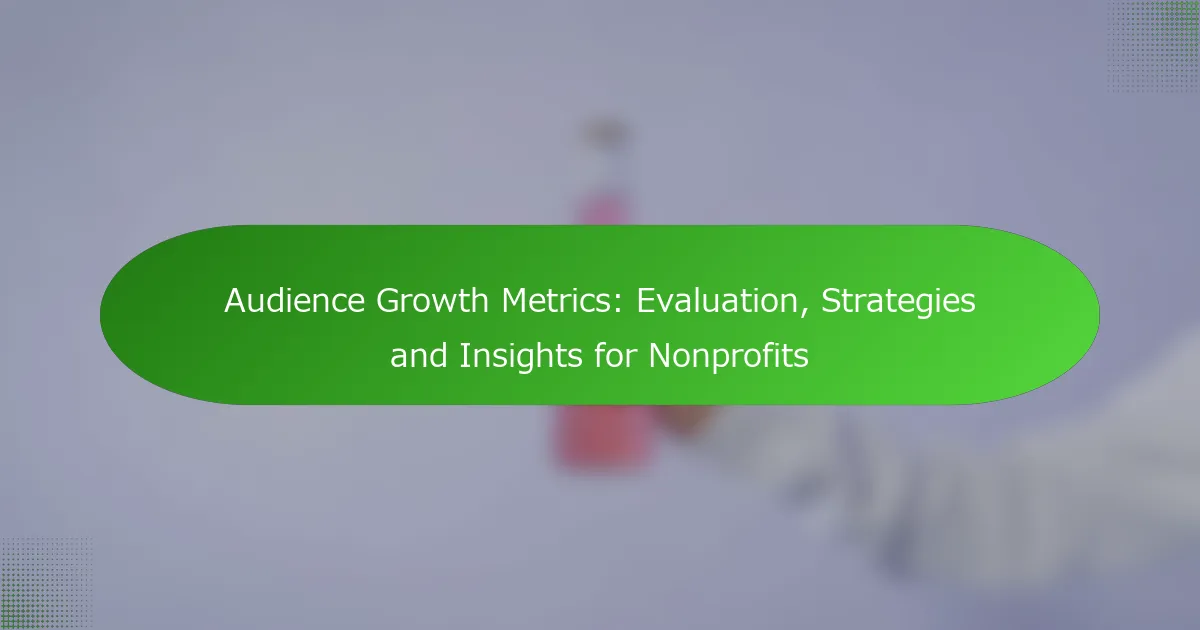 Audience Growth Metrics: Evaluation, Strategies and Insights for Nonprofits